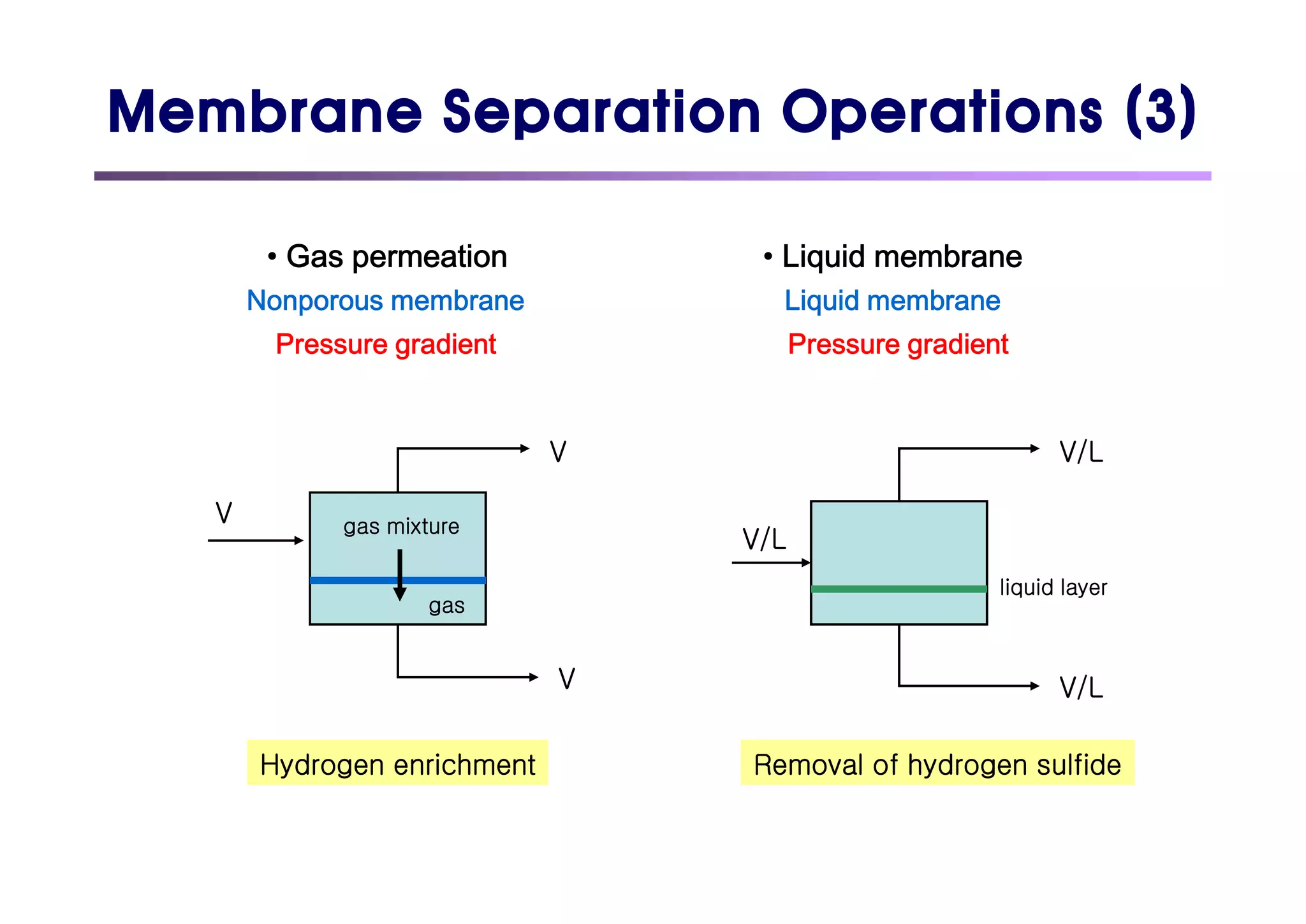 Membrane Separation Operations (3)

• Gas permeation
Nonporous membrane
Pressure gradient

V
V
gas mixture
gas
V

Hydrogen enrichment

• Liquid membrane
Liquid membrane
Pressure gradient

V/L
V/L
liquid layer
V/L

Removal of hydrogen sulfide